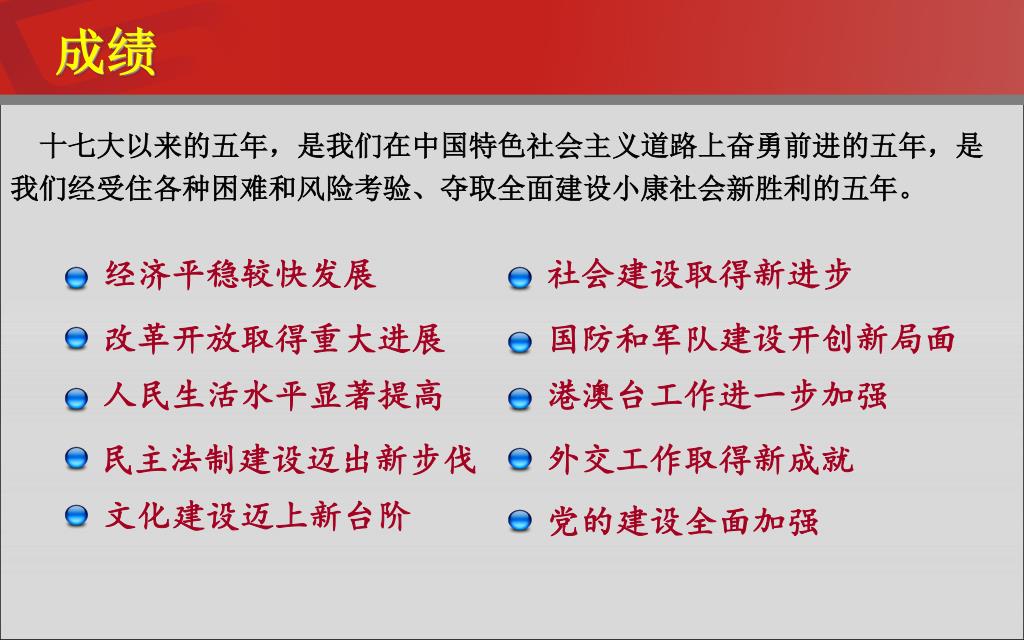 成绩

十七大以来的五年，是我们在中国特色社会主义道路上奋勇前进的五年，是我们经受住各种困难和风险考验、夺取全面建设小康社会新胜利的五年。

经济平稳较快发展

改革开放取得重大进展

人民生活水平显著提高

民主法制建设迈出新步伐

文化建设迈上新台阶

社会建设取得新进步

国防和军队建设开创新局面

港澳台工作进一步加强

外交工作取得新成就

党的建设全面加强